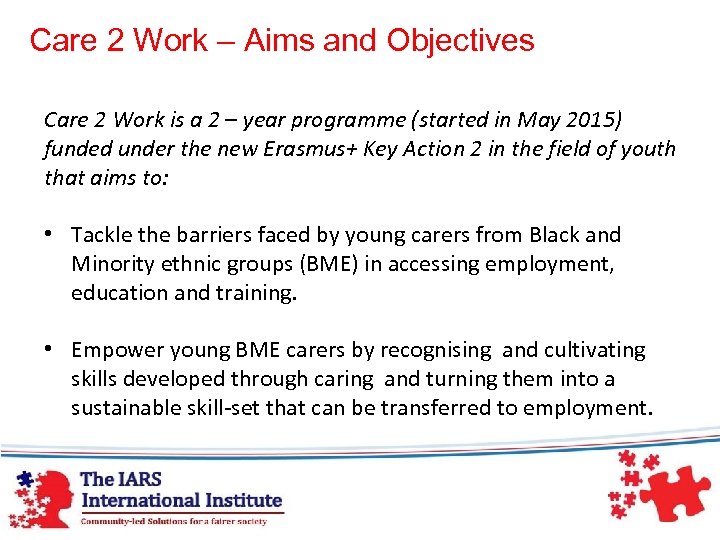 Care 2 Work – Aims and Objectives

Care 2 Work is a 2 – year programme (started in May 2015) funded under the new Erasmus+ Key Action 2 in the field of youth that aims to:

• Tackle the barriers faced by young carers from Black and Minority ethnic groups (BME) in accessing employment, education and training.

• Empower young BME carers by recognising and cultivating skills developed through caring and turning them into a sustainable skill-set that can be transferred to employment.

The IARS International Institute
Community-led Solutions for a fairer society